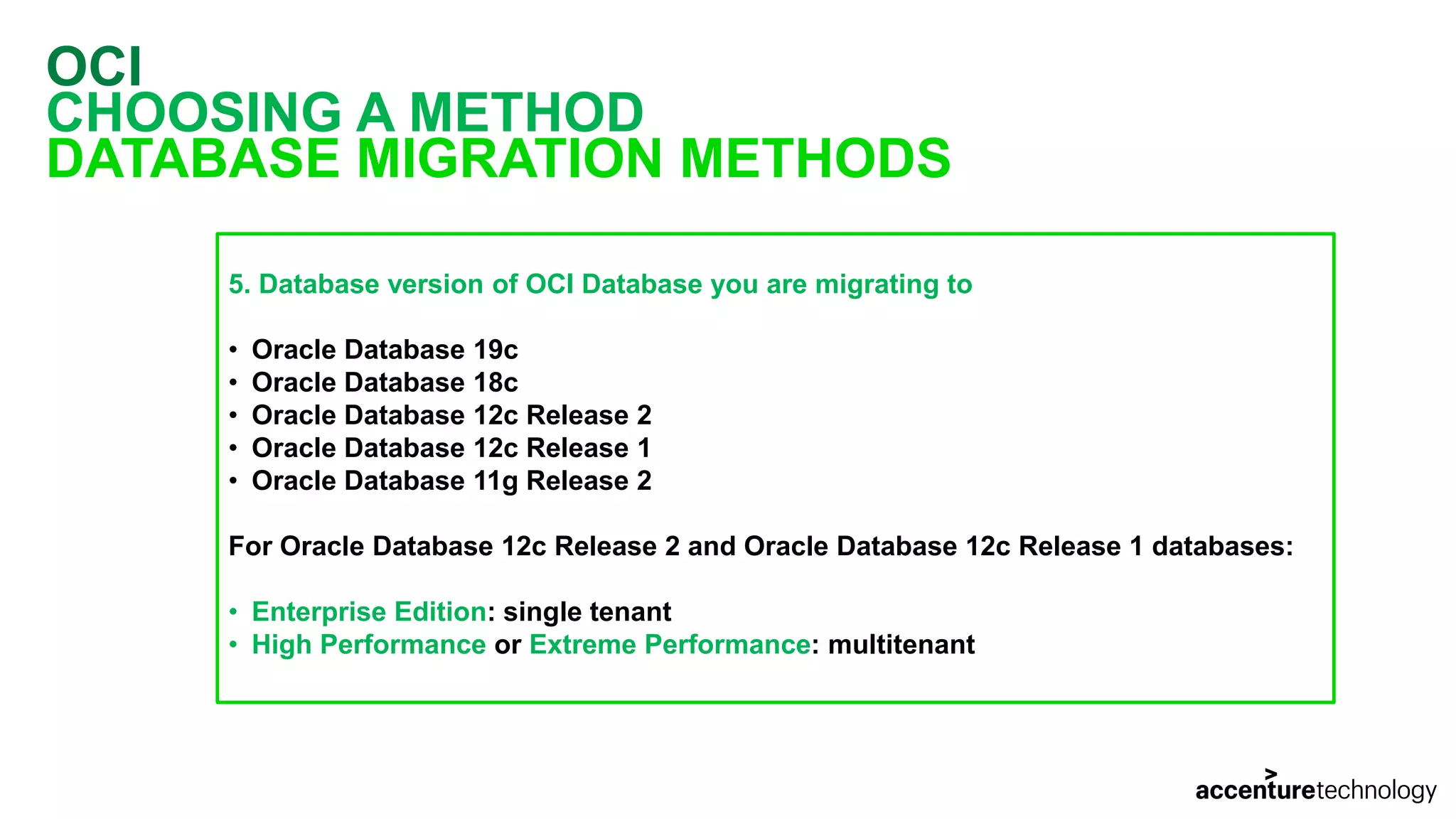 OCI
CHOOSING A METHOD
DATABASE MIGRATION METHODS

5. Database version of OCI Database you are migrating to

• Oracle Database 19c
• Oracle Database 18c
• Oracle Database 12c Release 2
• Oracle Database 12c Release 1
• Oracle Database 11g Release 2

For Oracle Database 12c Release 2 and Oracle Database 12c Release 1 databases:

• Enterprise Edition: single tenant
• High Performance or Extreme Performance: multitenant

accenturetechnology